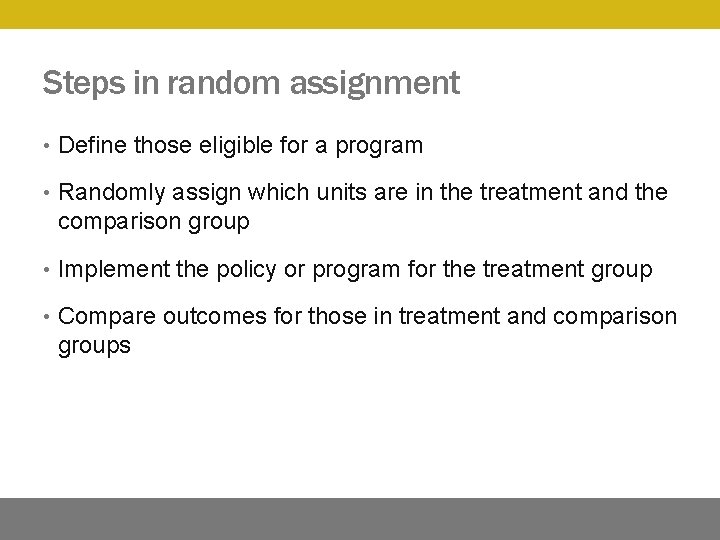 Steps in random assignment

• Define those eligible for a program

• Randomly assign which units are in the treatment and the comparison group

• Implement the policy or program for the treatment group

• Compare outcomes for those in treatment and comparison groups